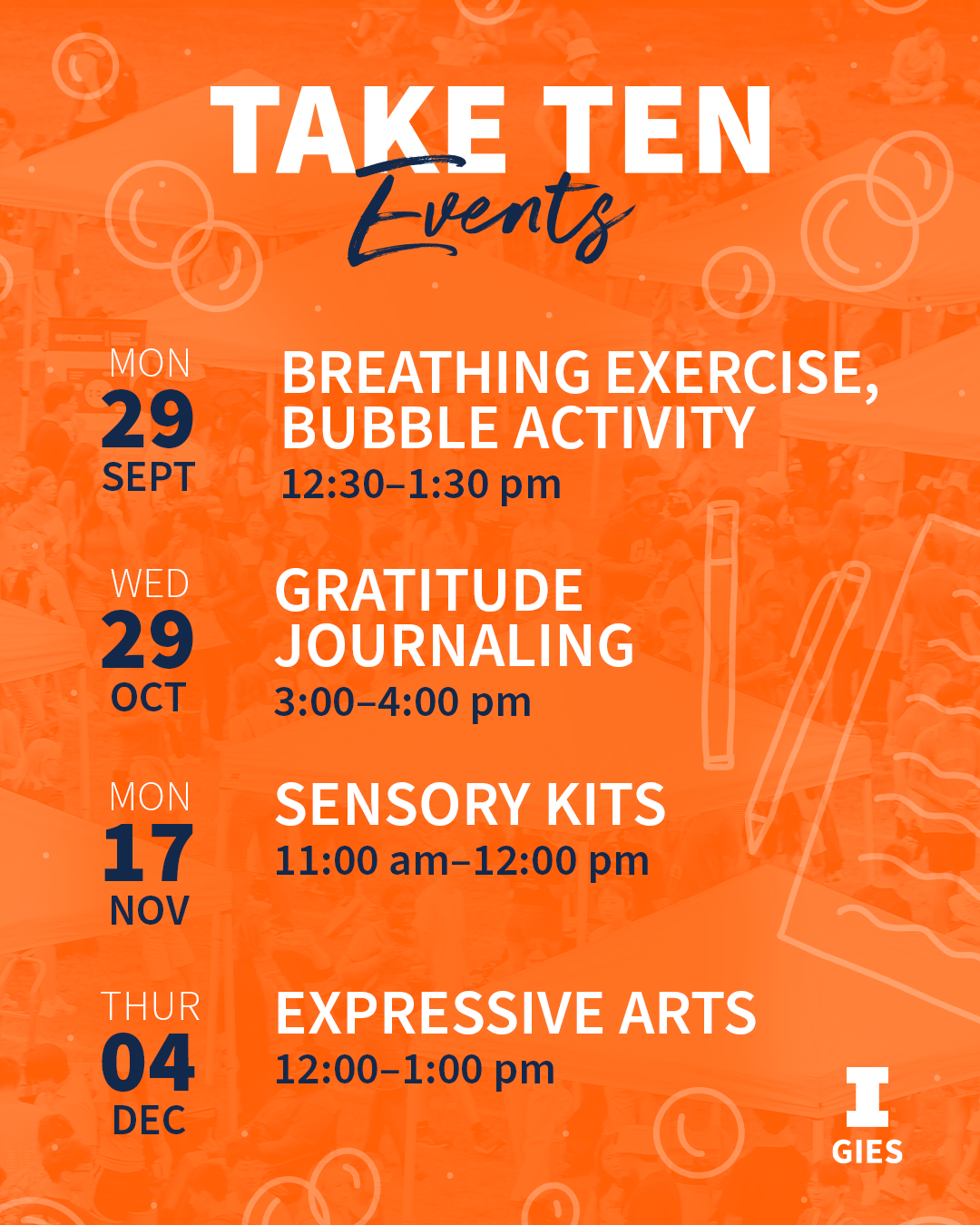 TAKE TEN
Events

MON
29
SEPT

BREATHING EXERCISE, BUBBLE ACTIVITY
12:30–1:30 pm

WED
29
OCT

GRATITUDE JOURNALING
3:00–4:00 pm

MON
17
NOV

SENSORY KITS
11:00 am–12:00 pm

THUR
04
DEC

EXPRESSIVE ARTS
12:00–1:00 pm

I
GIES